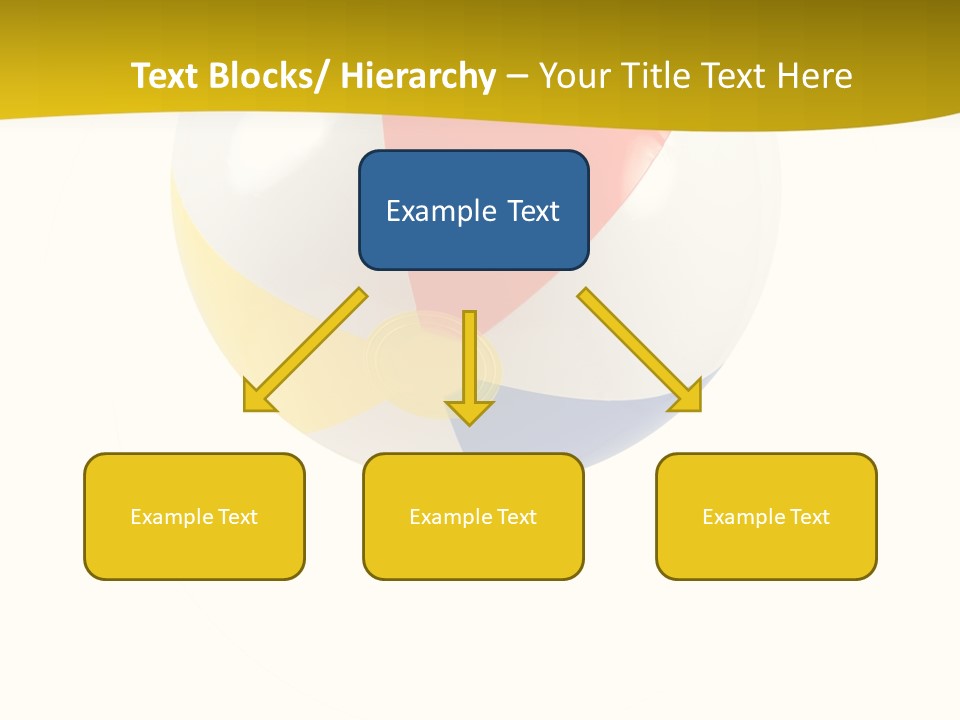 Text Blocks/ Hierarchy – Your Title Text Here

Example Text

Example Text

Example Text

Example Text